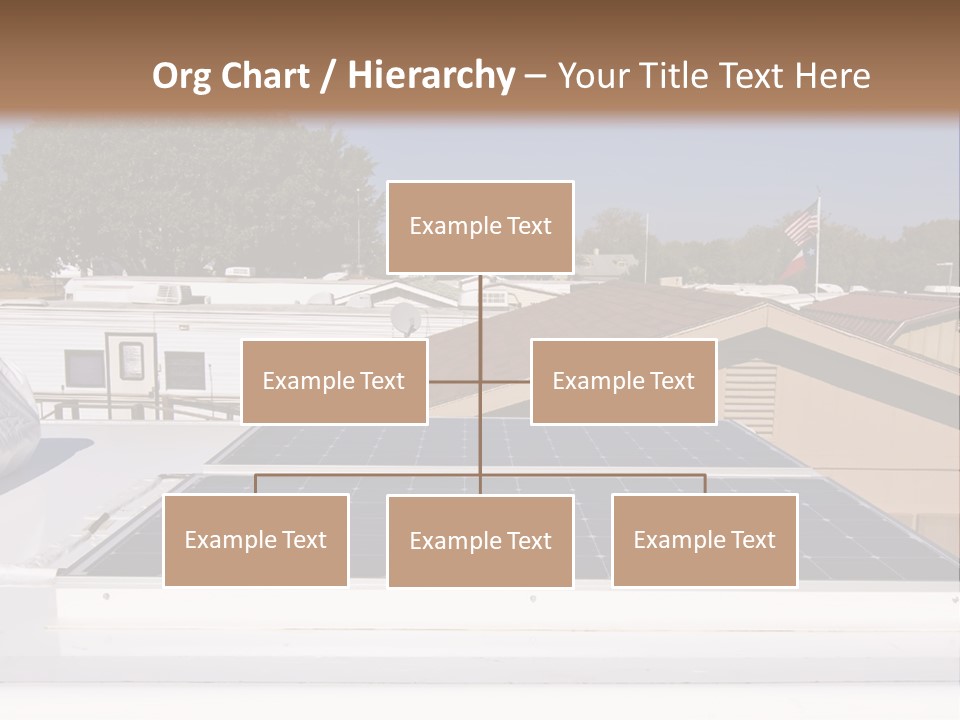 Org Chart / Hierarchy – Your Title Text Here

Example Text

Example Text

Example Text

Example Text

Example Text

Example Text